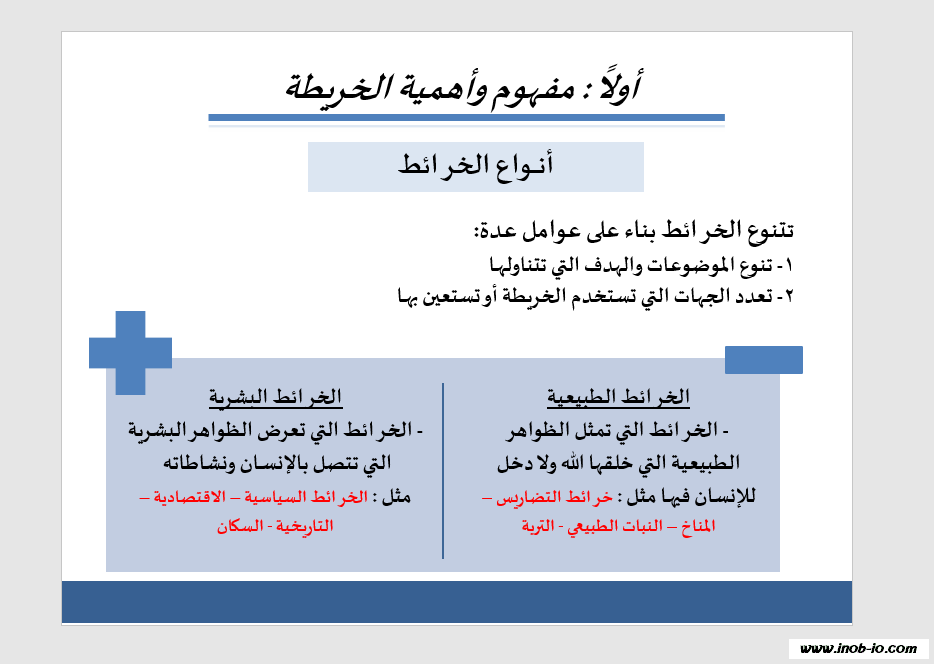 أولًا : مفهوم وأهمية الخريطة

أنواع الخرائط

تتنوع الخرائط بناء على عوامل عدة:
١- تنوع الموضوعات والهدف التي تتناولها
٢- تعدد الجهات التي تستخدم الخريطة أو تستعين بها

الخرائط الطبيعية
- الخرائط التي تمثل الظواهر الطبيعية التي خلقها الله ولا دخل للإنسان فيها مثل : خرائط التضاريس – المناخ – النبات الطبيعي - التربة

الخرائط البشرية
- الخرائط التي تعرض الظواهر البشرية التي تتصل بالإنسان ونشاطاته
مثل : الخرائط السياسية – الاقتصادية – التاريخية - السكان

www.inob-io.com